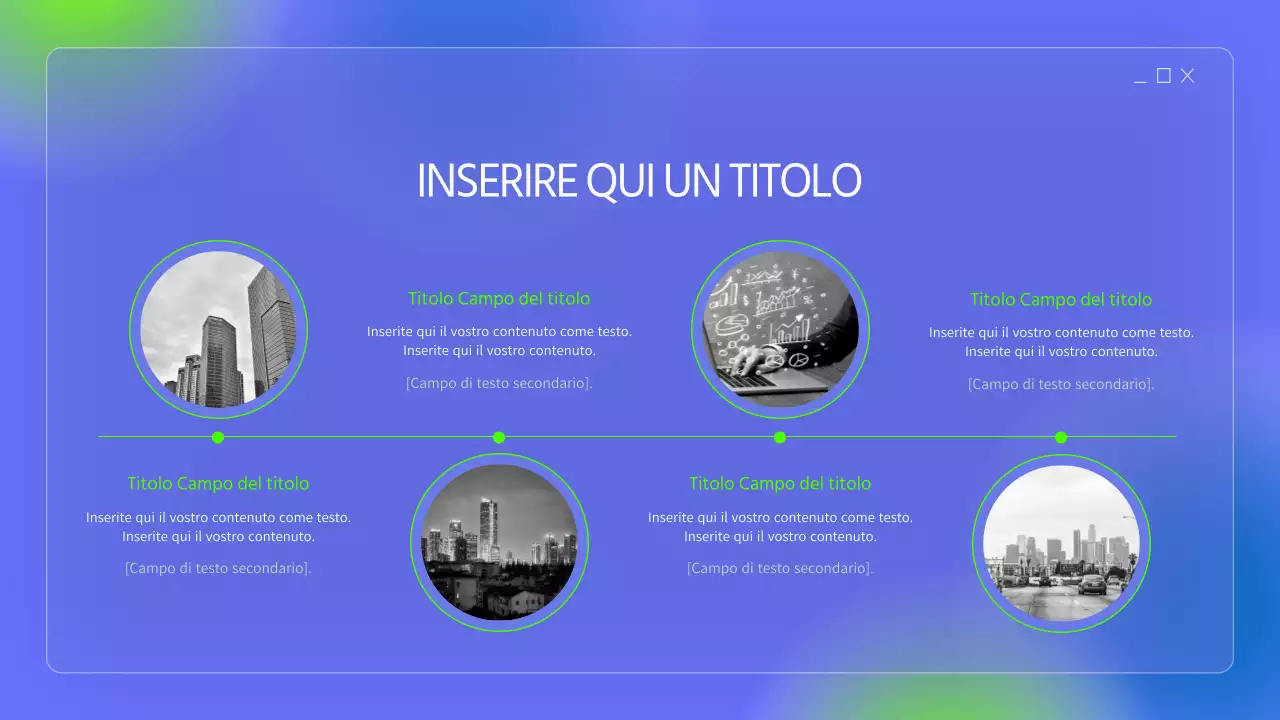 INSERIRE QUI UN TITOLO

Titolo Campo del titolo

Inserite qui il vostro contenuto come testo. Inserite qui il vostro contenuto.

[Campo di testo secondario].

Titolo Campo del titolo

Inserite qui il vostro contenuto come testo. Inserite qui il vostro contenuto.

[Campo di testo secondario].

Titolo Campo del titolo

Inserite qui il vostro contenuto come testo. Inserite qui il vostro contenuto.

[Campo di testo secondario].

Titolo Campo del titolo

Inserite qui il vostro contenuto come testo. Inserite qui il vostro contenuto.

[Campo di testo secondario].